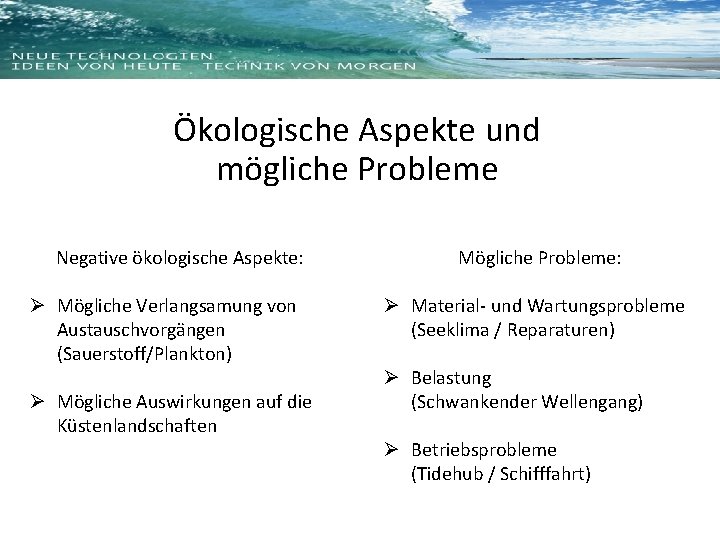 NEUE TECHNOLOGIEN
IDEEN VON HEUTE TECHNIK VON MORGEN

Ökologische Aspekte und mögliche Probleme

Negative ökologische Aspekte:

➢ Mögliche Verlangsamung von Austauschvorgängen (Sauerstoff/Plankton)

➢ Mögliche Auswirkungen auf die Küstenlandschaften

Mögliche Probleme:

➢ Material- und Wartungsprobleme (Seeklima / Reparaturen)

➢ Belastung (Schwankender Wellengang)

➢ Betriebsprobleme (Tidehub / Schifffahrt)